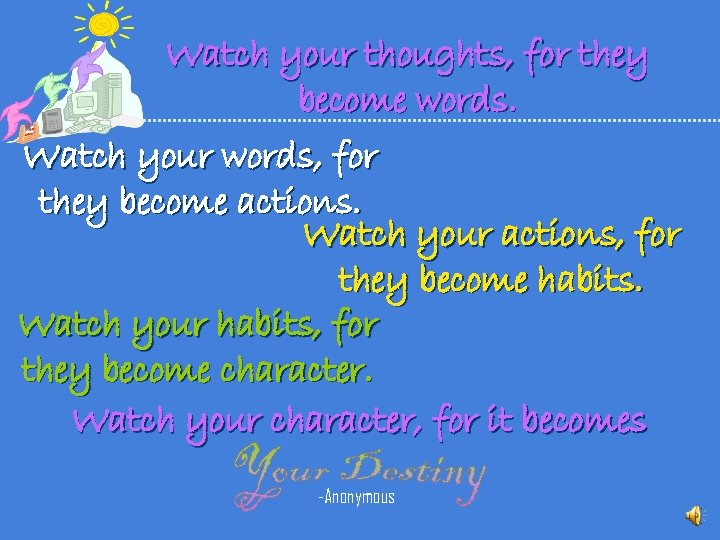 Watch your thoughts, for they become words.

Watch your words, for they become actions.

Watch your actions, for they become habits.

Watch your habits, for they become character.

Watch your character, for it becomes

Your Destiny

-Anonymous